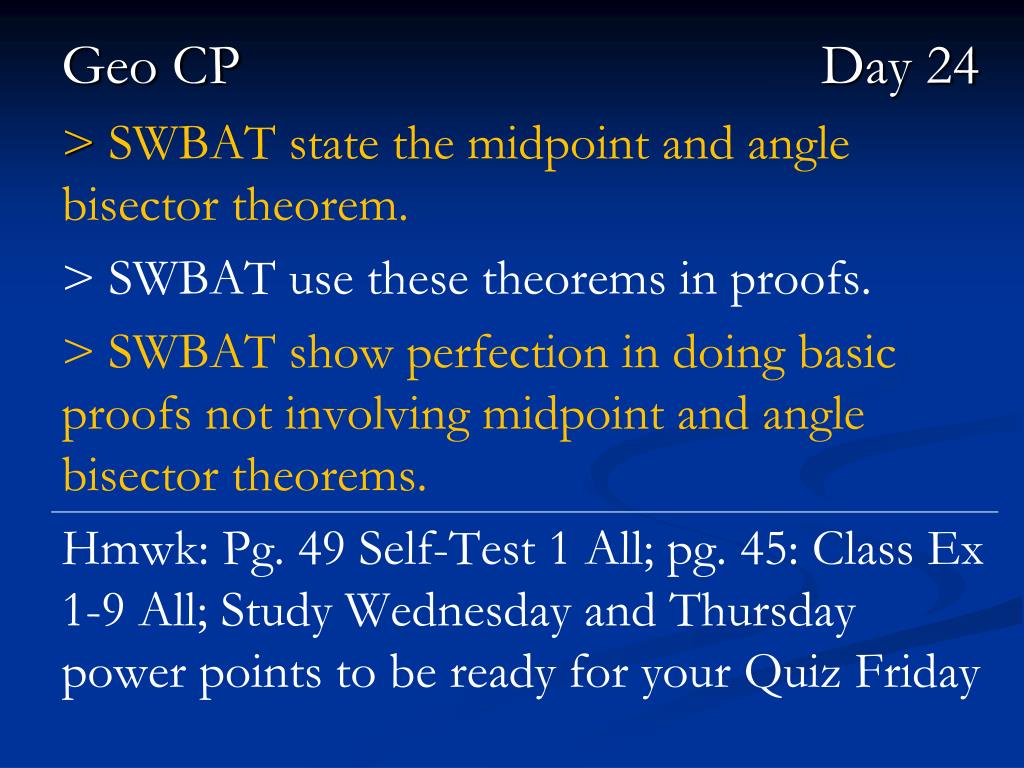 Geo CP Day 24

> SWBAT state the midpoint and angle bisector theorem.

> SWBAT use these theorems in proofs.

> SWBAT show perfection in doing basic proofs not involving midpoint and angle bisector theorems.

Hmwk: Pg. 49 Self-Test 1 All; pg. 45: Class Ex 1-9 All; Study Wednesday and Thursday power points to be ready for your Quiz Friday